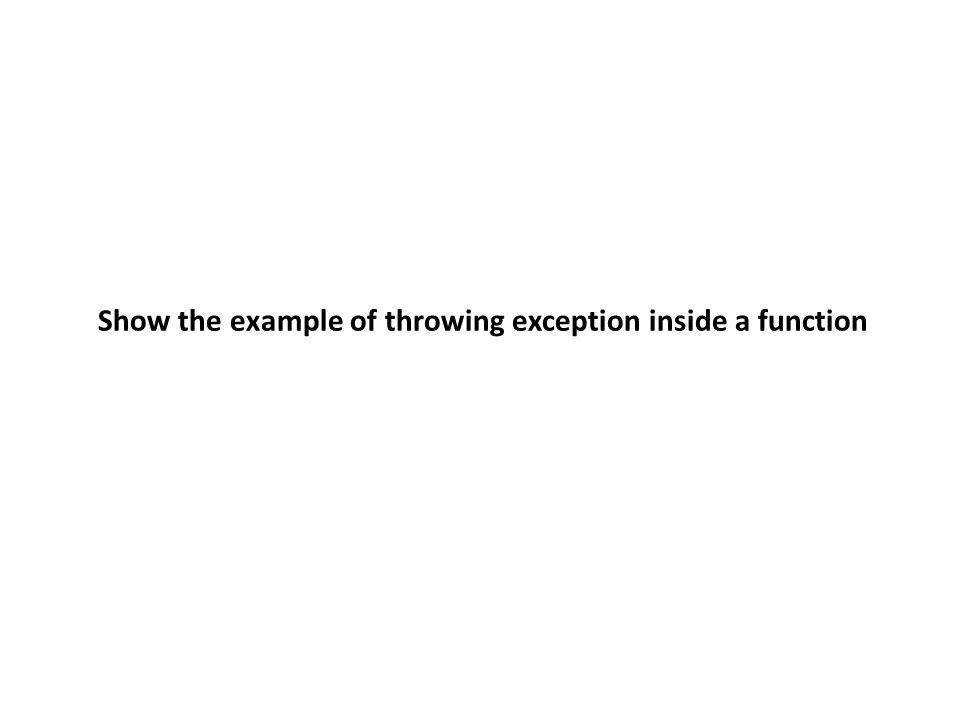 Show the example of throwing exception inside a function